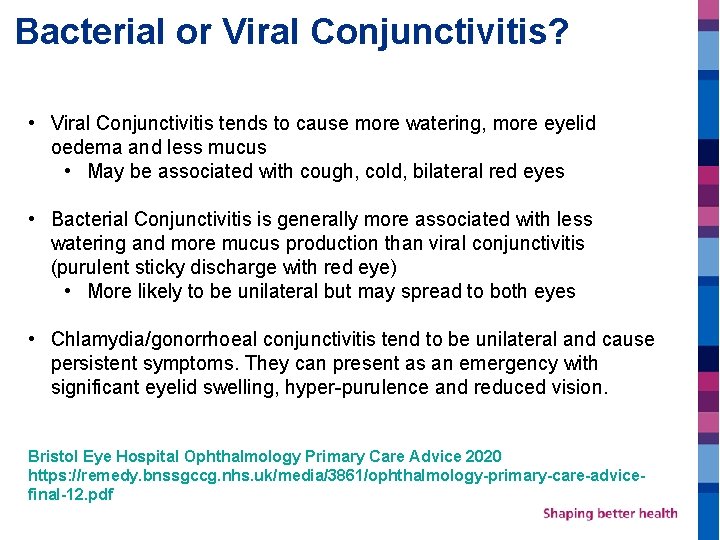 Bacterial or Viral Conjunctivitis?

• Viral Conjunctivitis tends to cause more watering, more eyelid oedema and less mucus
  • May be associated with cough, cold, bilateral red eyes

• Bacterial Conjunctivitis is generally more associated with less watering and more mucus production than viral conjunctivitis (purulent sticky discharge with red eye)
  • More likely to be unilateral but may spread to both eyes

• Chlamydia/gonorrhoeal conjunctivitis tend to be unilateral and cause persistent symptoms. They can present as an emergency with significant eyelid swelling, hyper-purulence and reduced vision.

Bristol Eye Hospital Ophthalmology Primary Care Advice 2020
https://remedy.bnssgccg.nhs.uk/media/3861/ophthalmology-primary-care-advice-final-12.pdf

Shaping better health